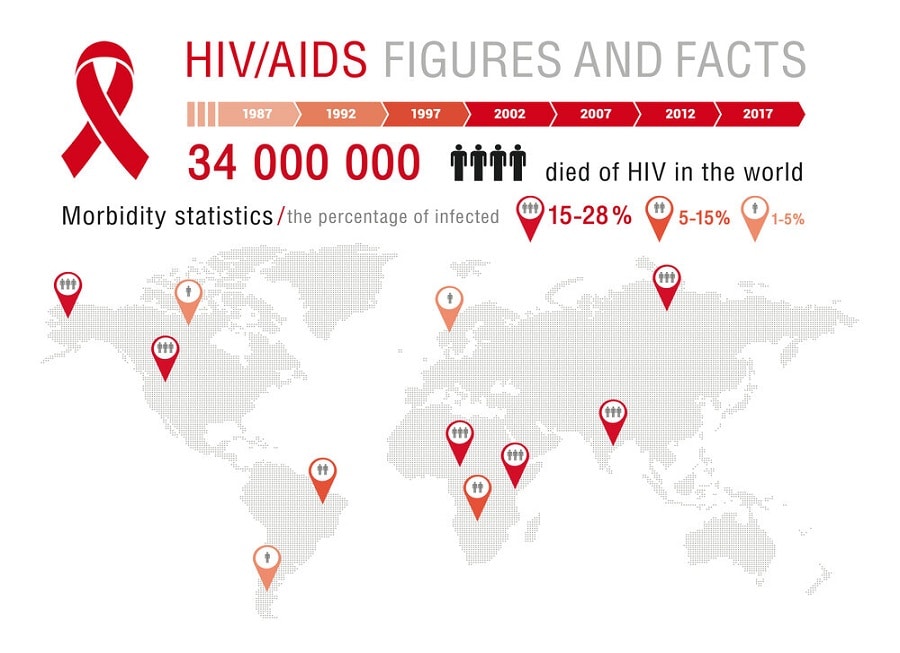 HIV/AIDS FIGURES AND FACTS

1987 1992 1997 2002 2007 2012 2017

34 000 000 died of HIV in the world

Morbidity statistics / the percentage of infected 15-28 % 5-15% 1-5%